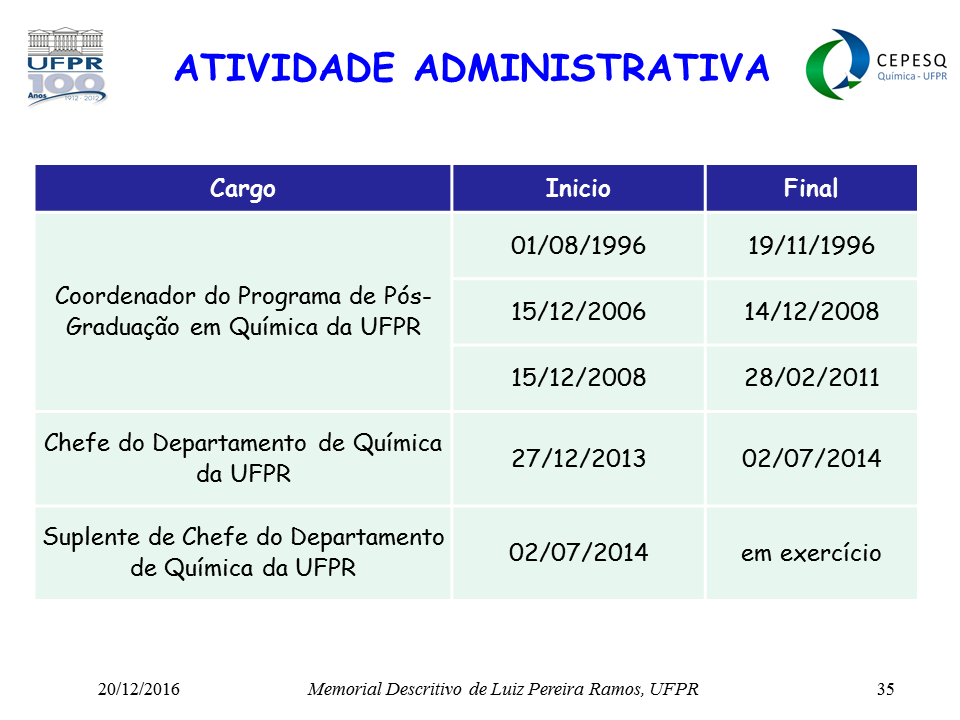 UFPR 100 Anos 1912 - 2012

ATIVIDADE ADMINISTRATIVA

CEPESQ Química - UFPR

| Cargo | Inicio | Final |
|---|---|---|
| Coordenador do Programa de Pós-Graduação em Química da UFPR | 01/08/1996 | 19/11/1996 |
| | 15/12/2006 | 14/12/2008 |
| | 15/12/2008 | 28/02/2011 |
| Chefe do Departamento de Química da UFPR | 27/12/2013 | 02/07/2014 |
| Suplente de Chefe do Departamento de Química da UFPR | 02/07/2014 | em exercício |

20/12/2016 Memorial Descritivo de Luiz Pereira Ramos, UFPR 35